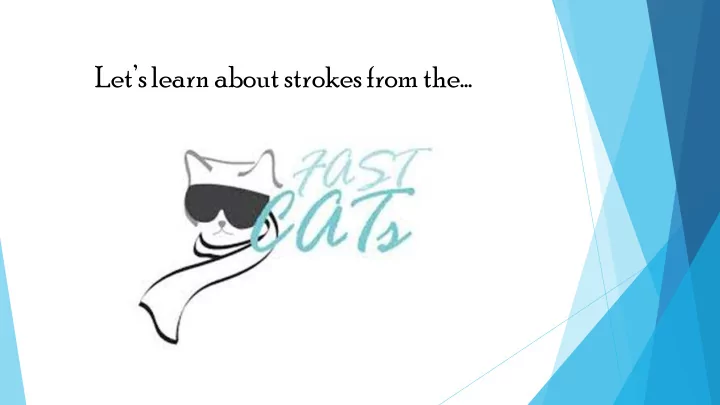 Let's learn about strokes from the...

FAST
CATs